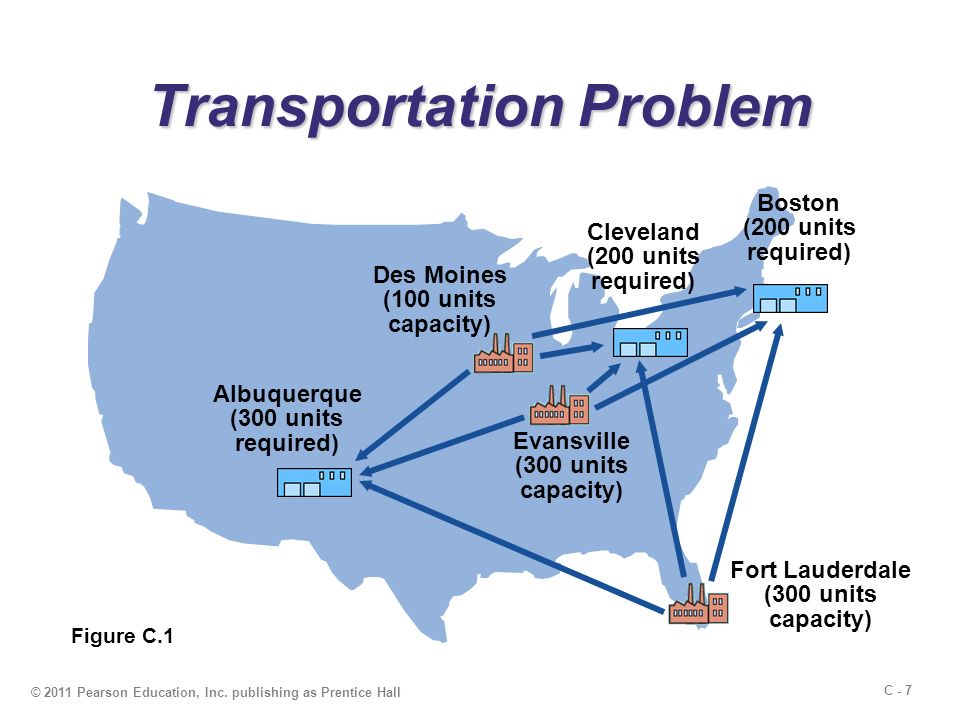 Transportation Problem

Boston (200 units required)

Cleveland (200 units required)

Des Moines (100 units capacity)

Albuquerque (300 units required)

Evansville (300 units capacity)

Fort Lauderdale (300 units capacity)

Figure C.1

© 2011 Pearson Education, Inc. publishing as Prentice Hall

C - 7